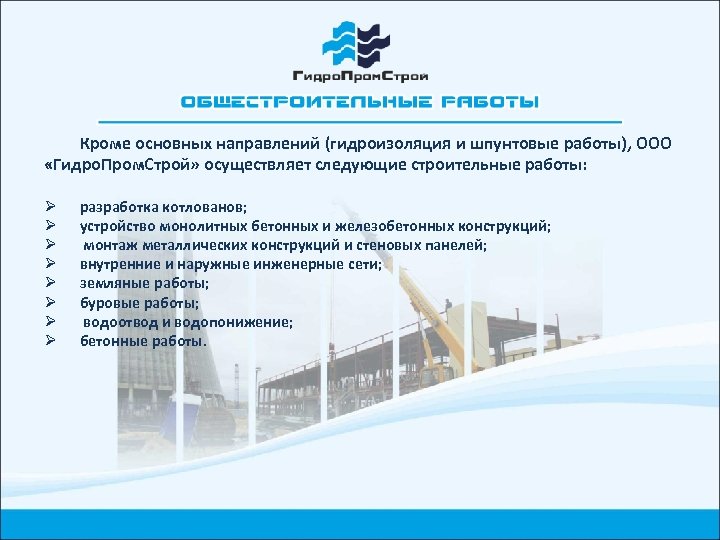 ГидроПромСтрой

ОБЩЕСТРОИТЕЛЬНЫЕ РАБОТЫ

Кроме основных направлений (гидроизоляция и шпунтовые работы), ООО «ГидроПромСтрой» осуществляет следующие строительные работы:

➢ разработка котлованов;
➢ устройство монолитных бетонных и железобетонных конструкций;
➢ монтаж металлических конструкций и стеновых панелей;
➢ внутренние и наружные инженерные сети;
➢ земляные работы;
➢ буровые работы;
➢ водоотвод и водопонижение;
➢ бетонные работы.